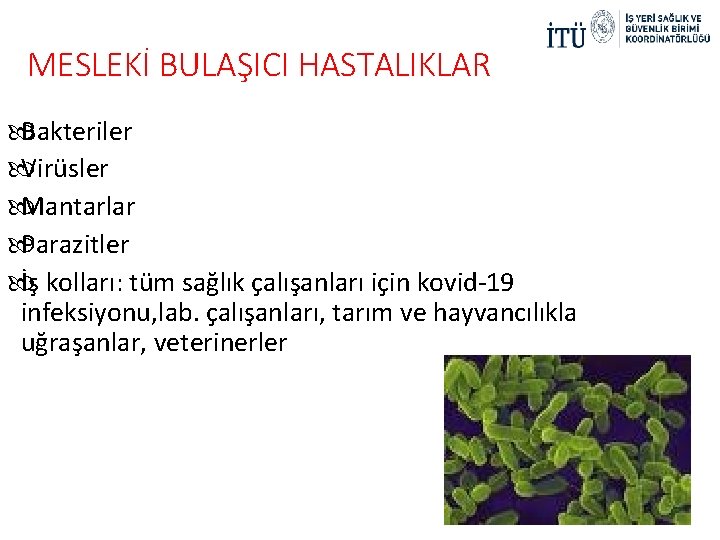 İTÜ İŞ YERİ SAĞLIK VE GÜVENLİK BİRİMİ KOORDİNATÖRLÜĞÜ

MESLEKİ BULAŞICI HASTALIKLAR

Bakteriler

Virüsler

Mantarlar

Parazitler

İş kolları: tüm sağlık çalışanları için kovid-19 infeksiyonu,lab. çalışanları, tarım ve hayvancılıkla uğraşanlar, veterinerler